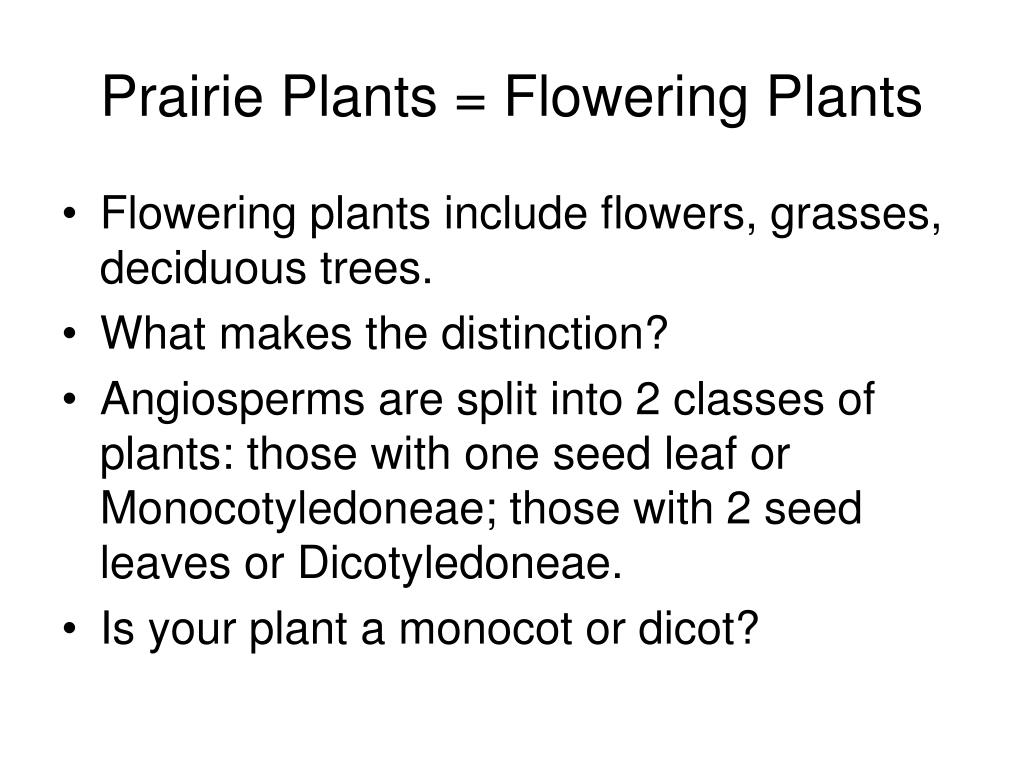 Prairie Plants = Flowering Plants

• Flowering plants include flowers, grasses, deciduous trees.
• What makes the distinction?
• Angiosperms are split into 2 classes of plants: those with one seed leaf or Monocotyledoneae; those with 2 seed leaves or Dicotyledoneae.
• Is your plant a monocot or dicot?